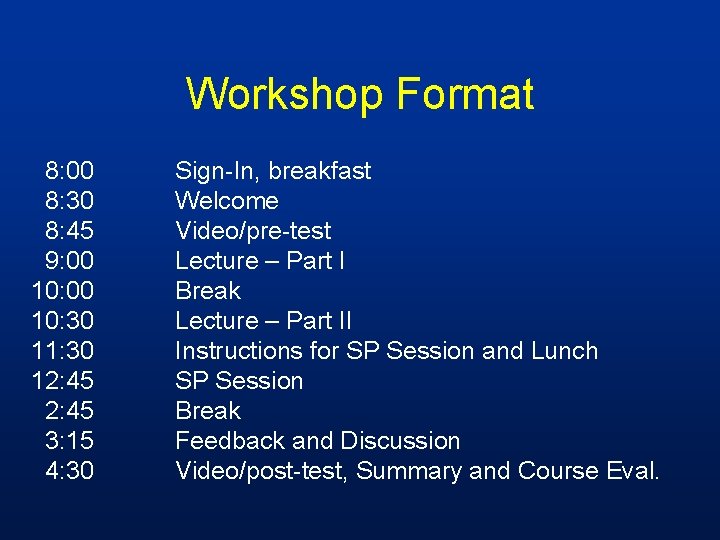 Workshop Format

8:00 Sign-In, breakfast
8:30 Welcome
8:45 Video/pre-test
9:00 Lecture – Part I
10:00 Break
10:30 Lecture – Part II
11:30 Instructions for SP Session and Lunch
12:45 SP Session
2:45 Break
3:15 Feedback and Discussion
4:30 Video/post-test, Summary and Course Eval.